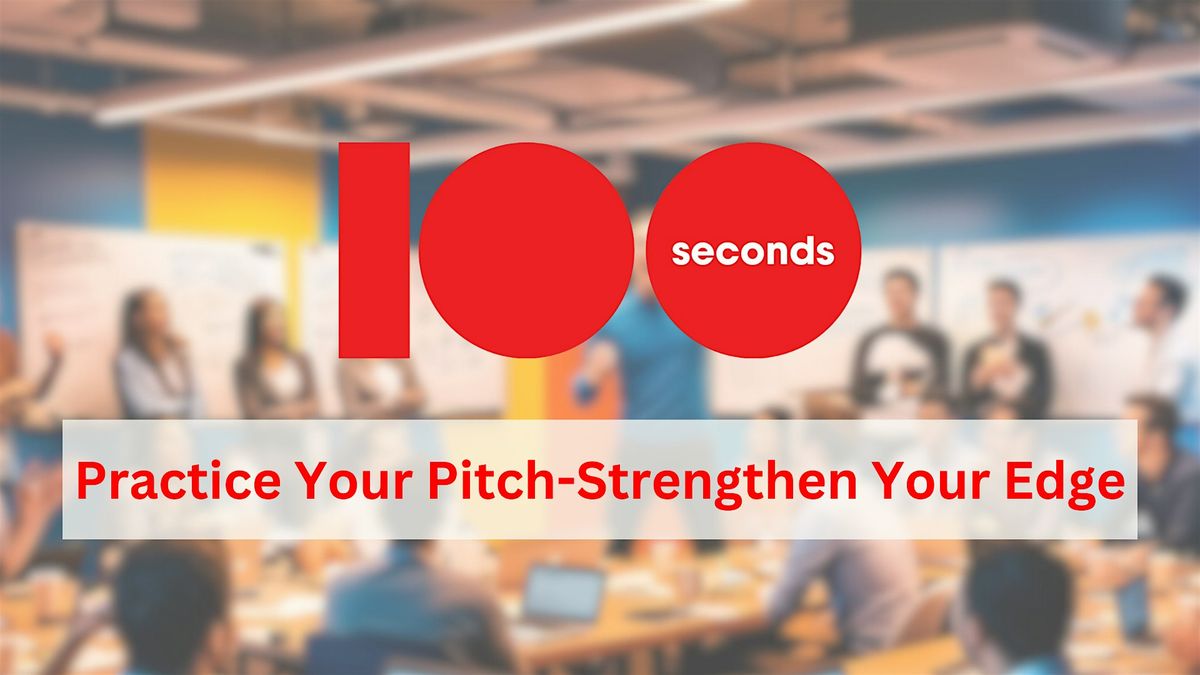 100 seconds

Practice Your Pitch-Strengthen Your Edge